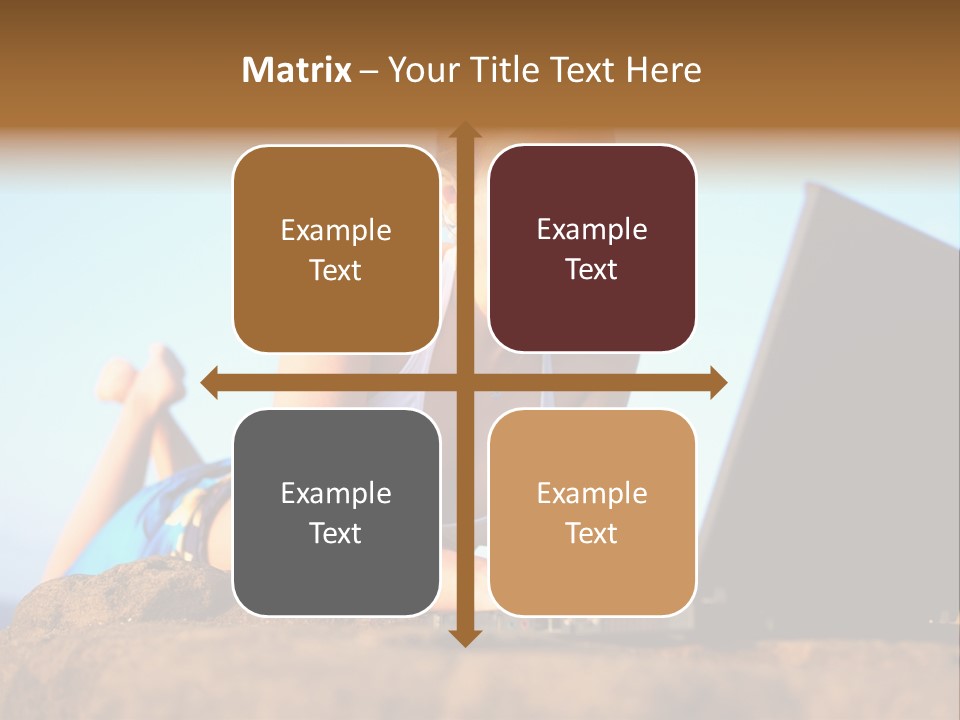 Matrix – Your Title Text Here

Example Text

Example Text

Example Text

Example Text